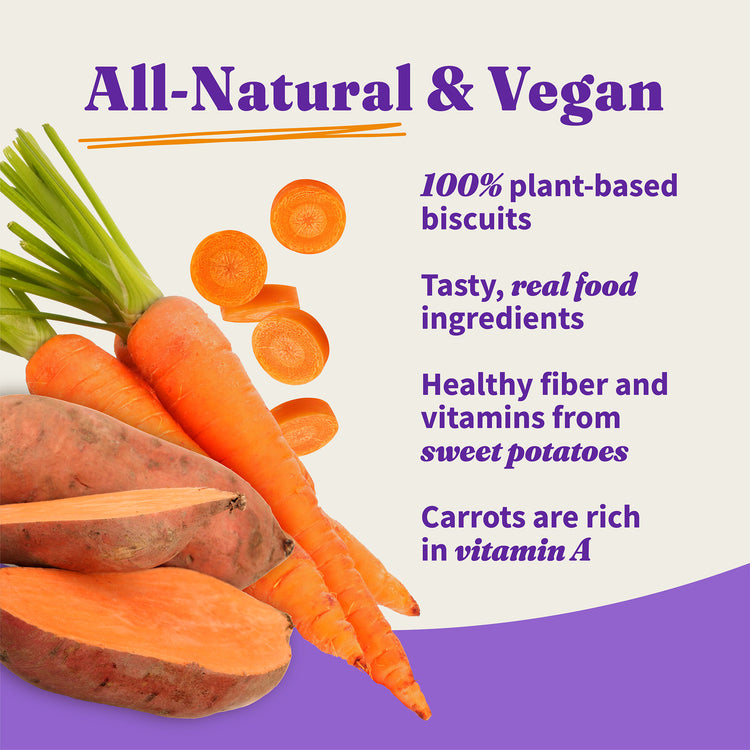 All-Natural & Vegan

100% plant-based biscuits

Tasty, real food ingredients

Healthy fiber and vitamins from sweet potatoes

Carrots are rich in vitamin A